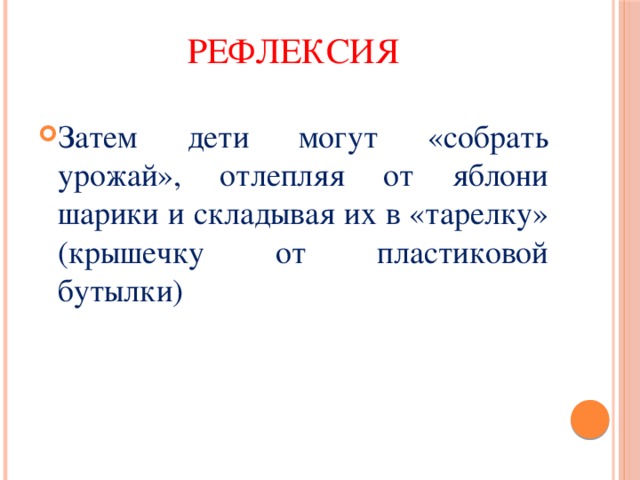 РЕФЛЕКСИЯ

Затем дети могут «собрать урожай», отлепляя от яблони шарики и складывая их в «тарелку» (крышечку от пластиковой бутылки)